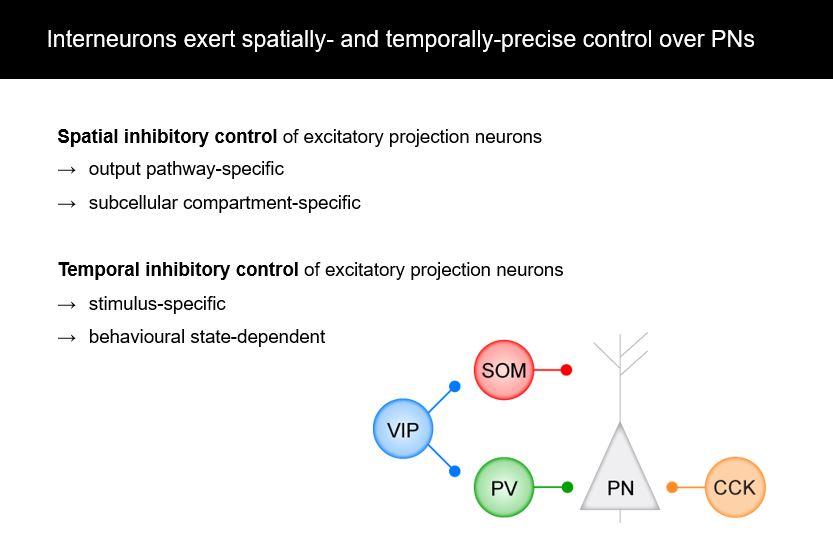 Interneurons exert spatially- and temporally-precise control over PNs

**Spatial inhibitory control** of excitatory projection neurons
→ output pathway-specific
→ subcellular compartment-specific

**Temporal inhibitory control** of excitatory projection neurons
→ stimulus-specific
→ behavioural state-dependent

SOM
VIP
PV
PN
CCK